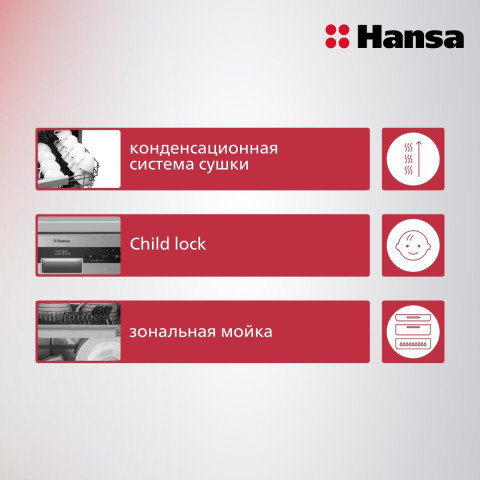 Hansa

конденсационная система сушки

Hansa

Child lock

зональная мойка